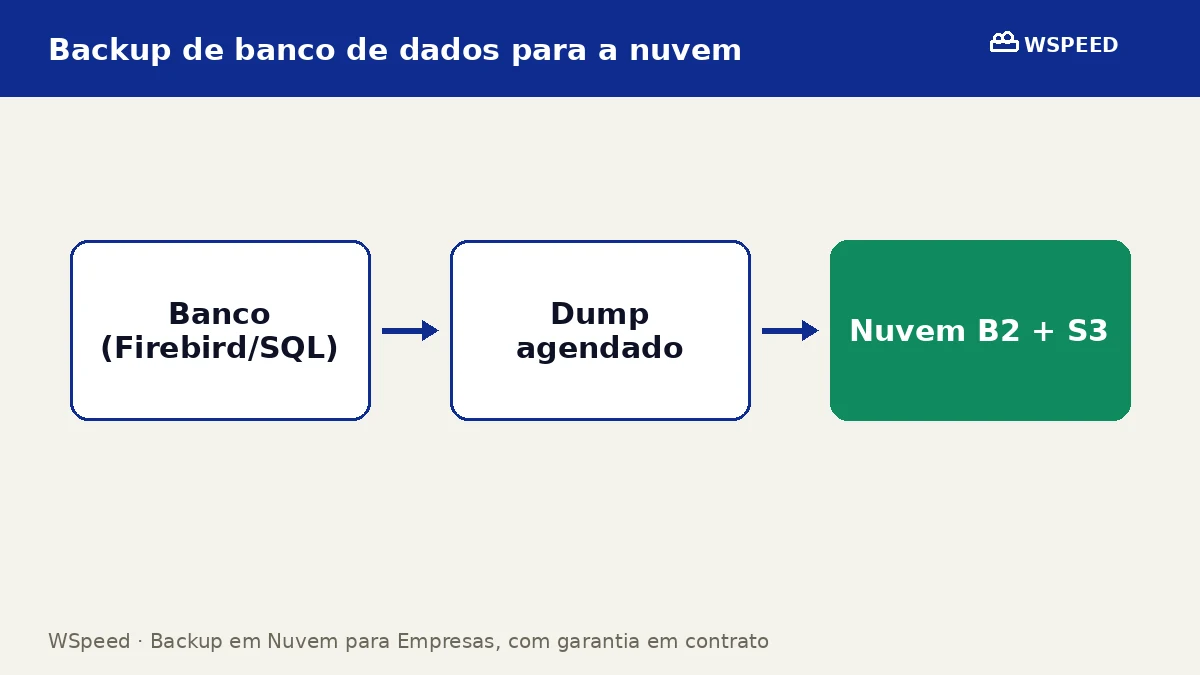 Backup de banco de dados para a nuvem

WSPEED

Banco (Firebird/SQL)

Dump agendado

Nuvem B2 + S3

WSpeed · Backup em Nuvem para Empresas, com garantia em contrato